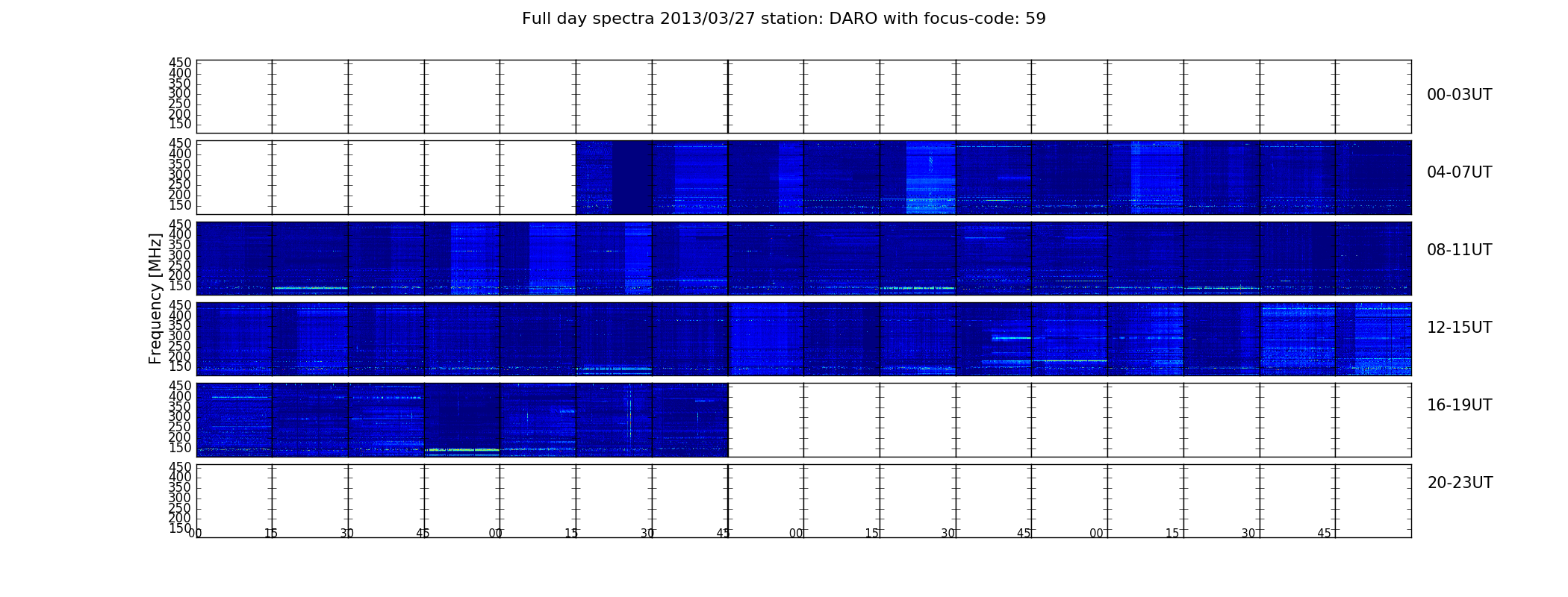 Full day spectra 2013/03/27 station: DARO with focus-code: 59

Frequency [MHz]

450
400
350
300
250
200
150

00-03UT

450
400
350
300
250
200
150

04-07UT

450
400
350
300
250
200
150

08-11UT

450
400
350
300
250
200
150

12-15UT

450
400
350
300
250
200
150

16-19UT

450
400
350
300
250
200
150

20-23UT

00 15 30 45 00 15 30 45 00 15 30 45 00 15 30 45